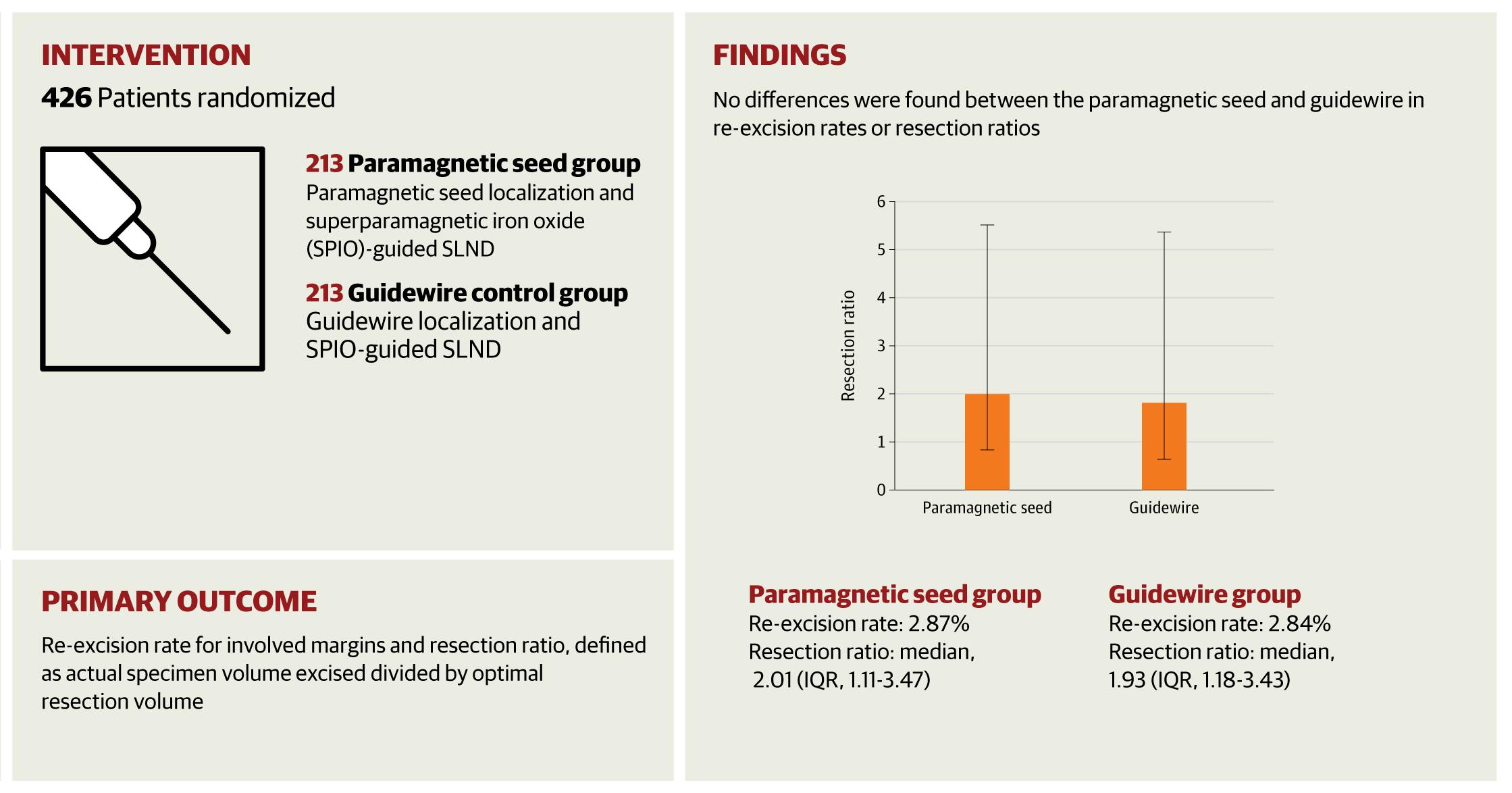 INTERVENTION

426 Patients randomized

213 Paramagnetic seed group
Paramagnetic seed localization and superparamagnetic iron oxide (SPIO)-guided SLND

213 Guidewire control group
Guidewire localization and SPIO-guided SLND

PRIMARY OUTCOME

Re-excision rate for involved margins and resection ratio, defined as actual specimen volume excised divided by optimal resection volume

FINDINGS

No differences were found between the paramagnetic seed and guidewire in re-excision rates or resection ratios

Resection ratio
6
5
4
3
2
1
0
Paramagnetic seed
Guidewire

Paramagnetic seed group
Re-excision rate: 2.87%
Resection ratio: median, 2.01 (IQR, 1.11-3.47)

Guidewire group
Re-excision rate: 2.84%
Resection ratio: median, 1.93 (IQR, 1.18-3.43)